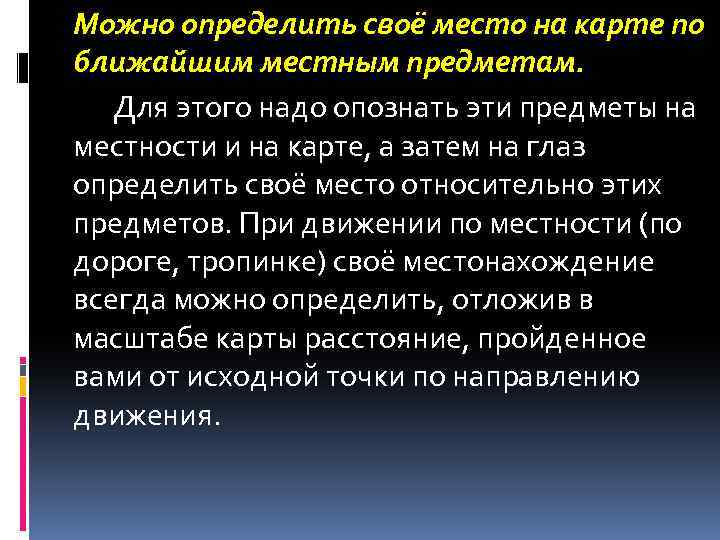 Можно определить своё место на карте по ближайшим местным предметам.

Для этого надо опознать эти предметы на местности и на карте, а затем на глаз определить своё место относительно этих предметов. При движении по местности (по дороге, тропинке) своё местонахождение всегда можно определить, отложив в масштабе карты расстояние, пройденное вами от исходной точки по направлению движения.